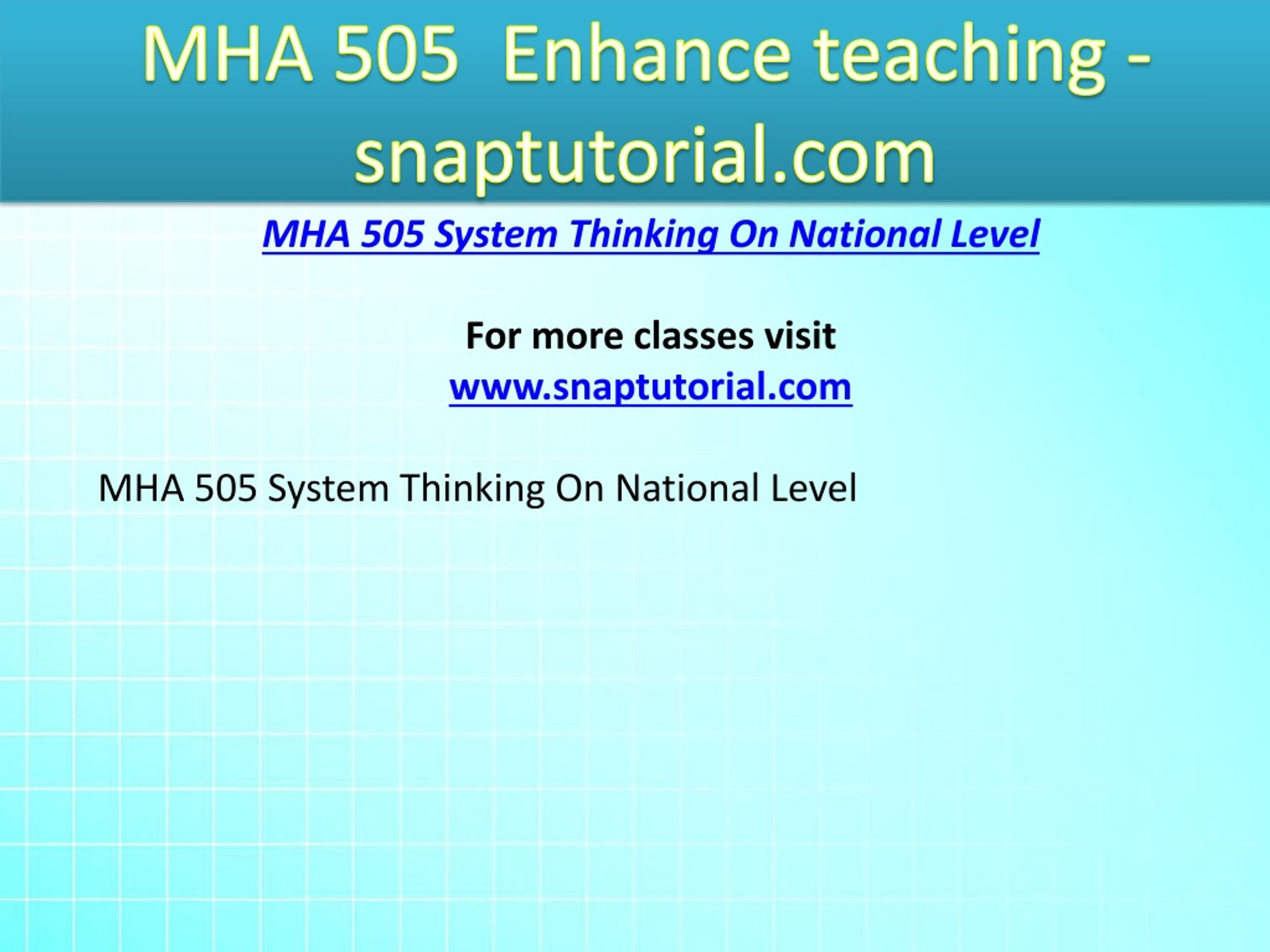 MHA 505 Enhance teaching - snaptutorial.com

MHA 505 System Thinking On National Level

For more classes visit
www.snaptutorial.com

MHA 505 System Thinking On National Level